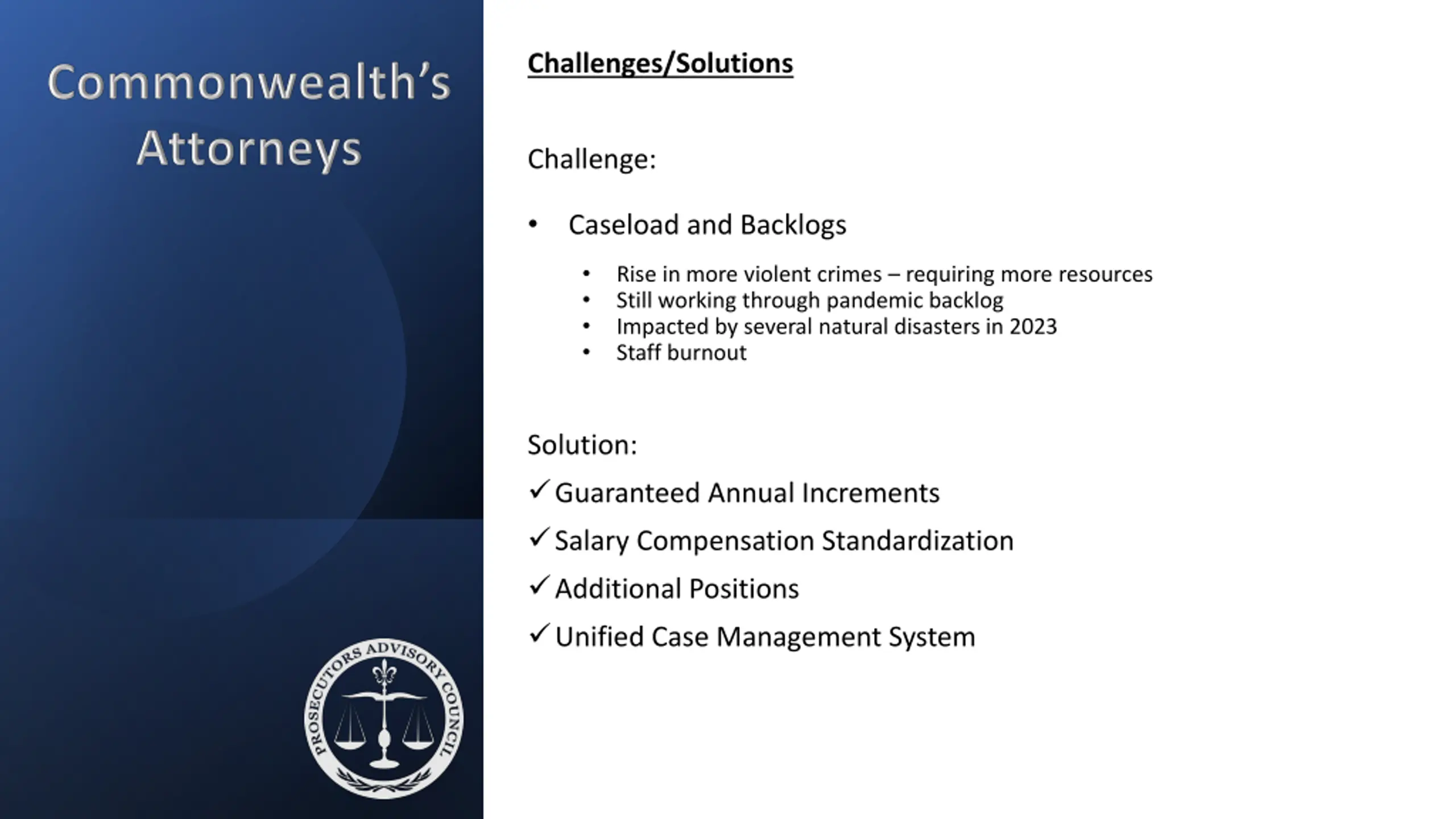 Commonwealth's Attorneys

PROSECUTORS ADVISORY COUNCIL

Challenges/Solutions

Challenge:

• Caseload and Backlogs

• Rise in more violent crimes – requiring more resources
• Still working through pandemic backlog
• Impacted by several natural disasters in 2023
• Staff burnout

Solution:

✓ Guaranteed Annual Increments

✓ Salary Compensation Standardization

✓ Additional Positions

✓ Unified Case Management System